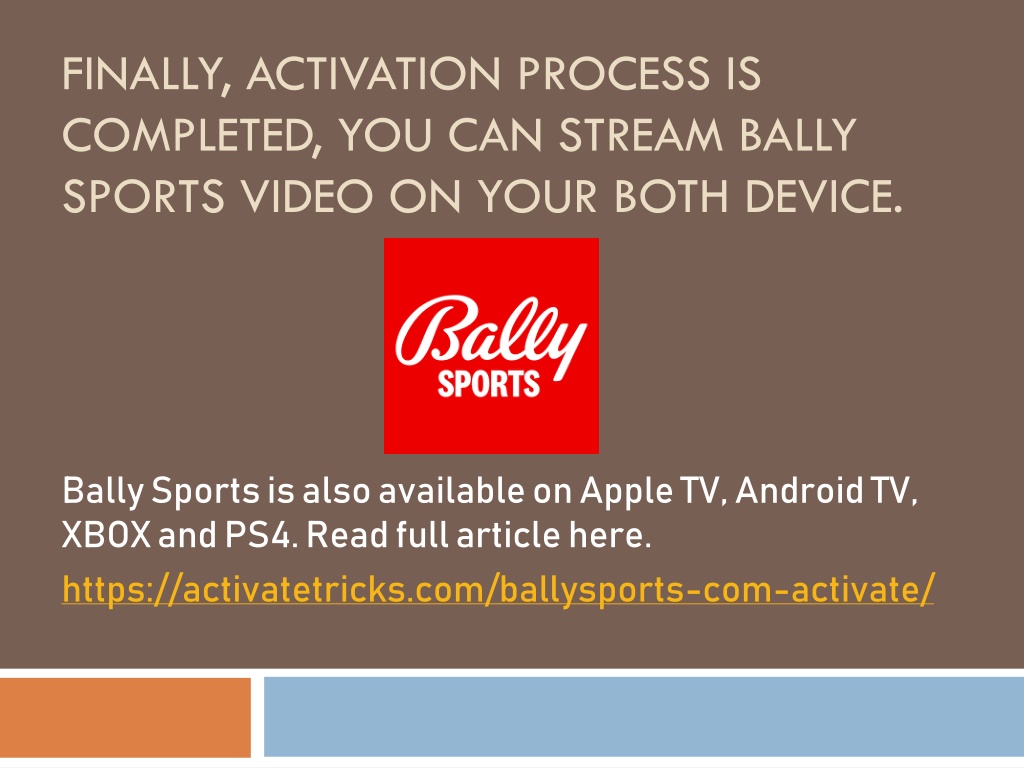 FINALLY, ACTIVATION PROCESS IS COMPLETED, YOU CAN STREAM BALLY SPORTS VIDEO ON YOUR BOTH DEVICE.

Bally
SPORTS

Bally Sports is also available on Apple TV, Android TV, XBOX and PS4. Read full article here.

https://activatetricks.com/ballysports-com-activate/